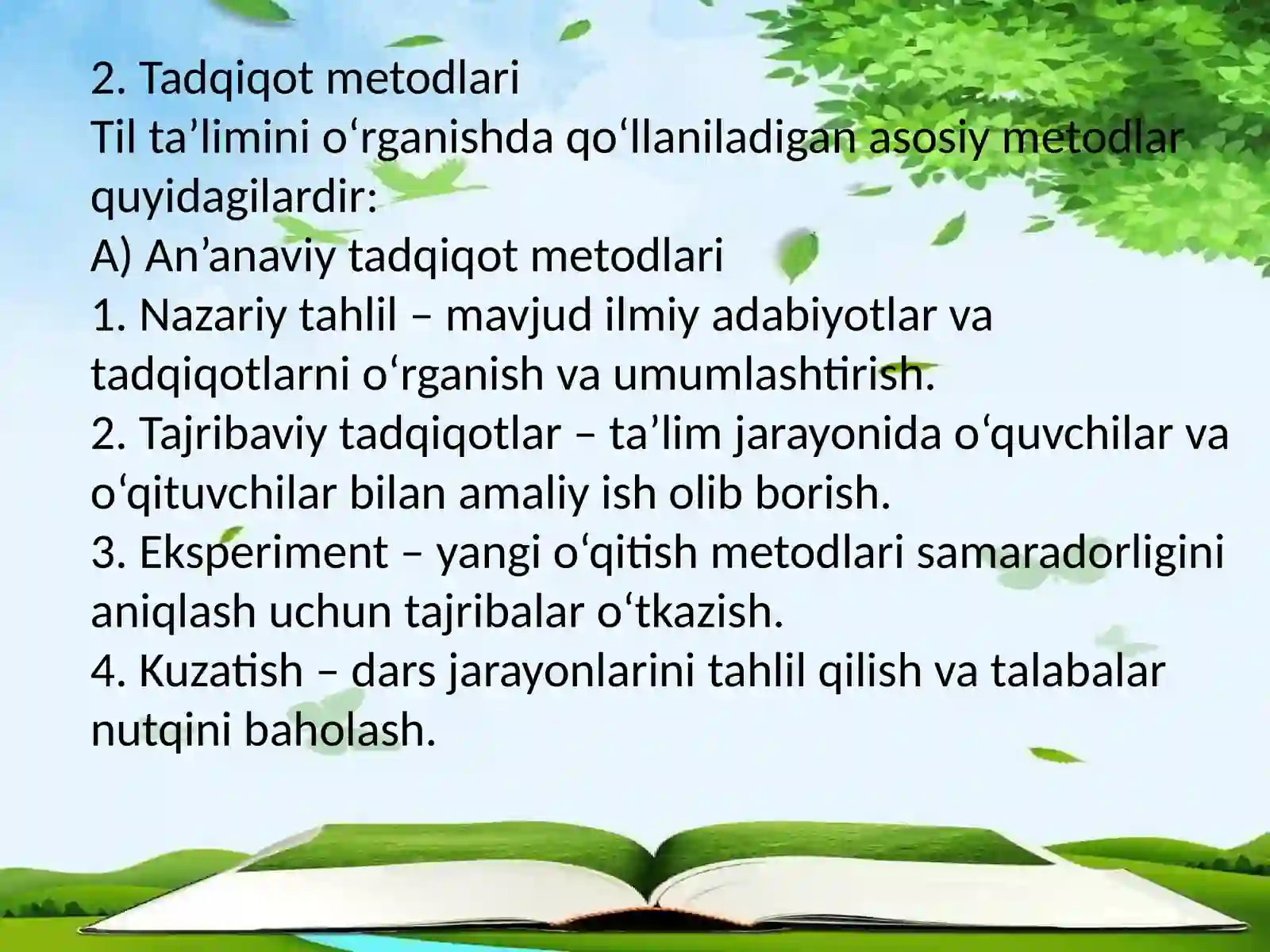 2. Tadqiqot metodlari
Til ta’limini o‘rganishda qo‘llaniladigan asosiy metodlar quyidagilardir:
A) An’anaviy tadqiqot metodlari
1. Nazariy tahlil – mavjud ilmiy adabiyotlar va tadqiqotlarni o‘rganish va umumlashtirish.
2. Tajribaviy tadqiqotlar – ta’lim jarayonida o‘quvchilar va o‘qituvchilar bilan amaliy ish olib borish.
3. Eksperiment – yangi o‘qitish metodlari samaradorligini aniqlash uchun tajribalar o‘tkazish.
4. Kuzatish – dars jarayonlarini tahlil qilish va talabalar nutqini baholash.